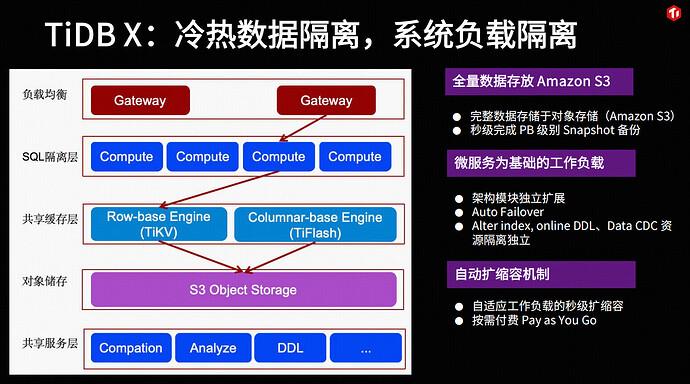 TiDB X：冷热数据隔离，系统负载隔离

负载均衡
Gateway
Gateway

SQL隔离层
Compute
Compute
Compute
Compute

共享缓存层
Row-base Engine (TiKV)
Columnar-base Engine (TiFlash)

对象储存
S3 Object Storage

共享服务层
Compation
Analyze
DDL
...

全量数据存放 Amazon S3

● 完整数据存储于对象存储（Amazon S3）
● 秒级完成 PB 级别 Snapshot 备份

微服务为基础的工作负载

● 架构模块独立扩展
● Auto Failover
● Alter index, online DDL、Data CDC 资源隔离独立

自动扩缩容机制

● 自适应工作负载的秒级扩缩容
● 按需付费 Pay as You Go